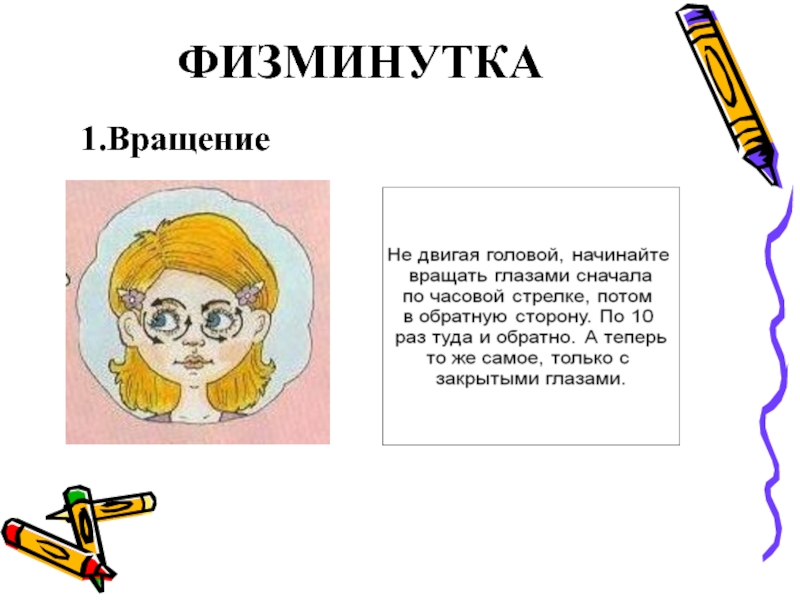 ФИЗМИНУТКА

1.Вращение

Не двигая головой, начинайте вращать глазами сначала по часовой стрелке, потом в обратную сторону. По 10 раз туда и обратно. А теперь то же самое, только с закрытыми глазами.